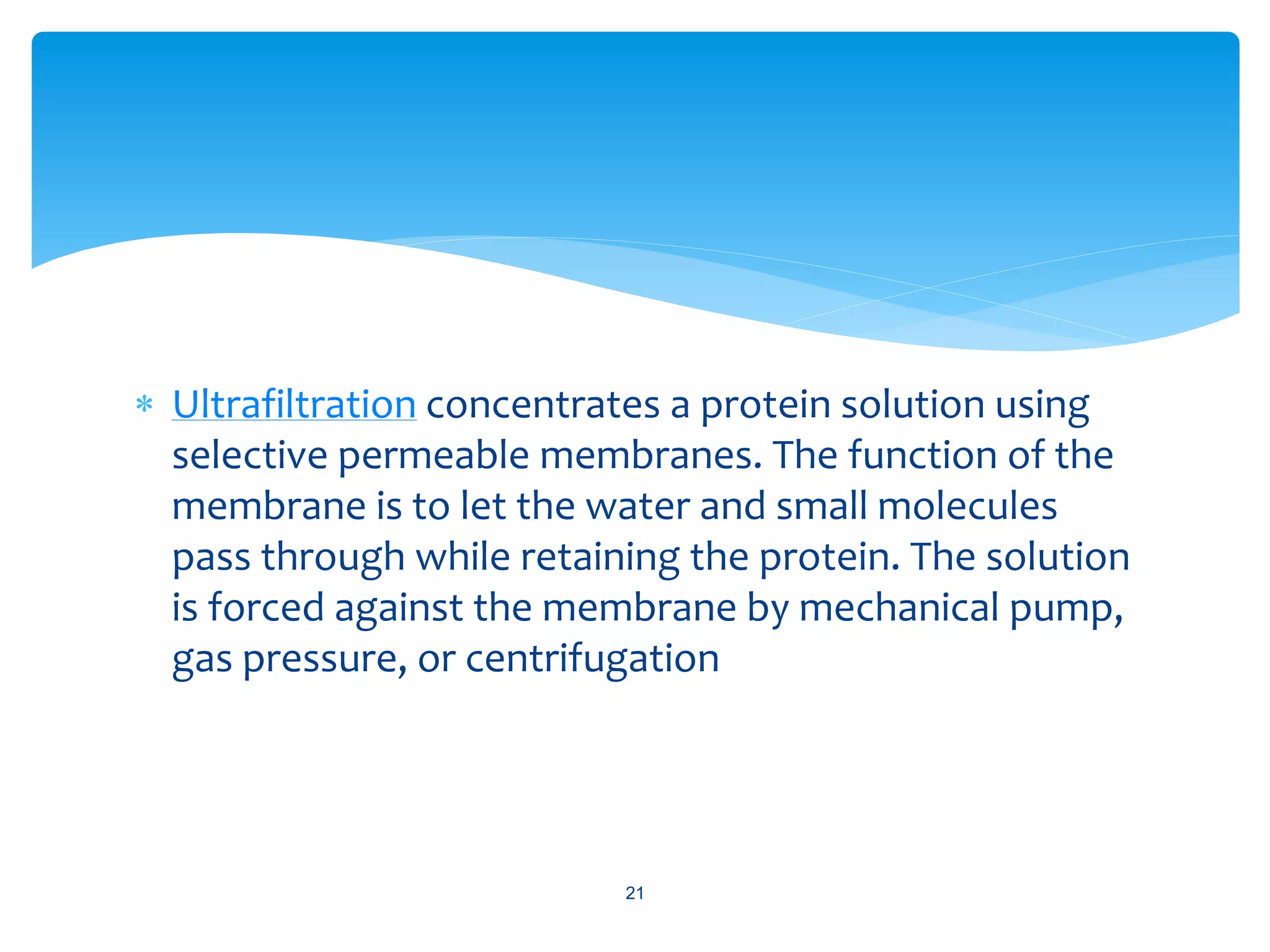 * Ultrafiltration concentrates a protein solution using selective permeable membranes. The function of the membrane is to let the water and small molecules pass through while retaining the protein. The solution is forced against the membrane by mechanical pump, gas pressure, or centrifugation

21